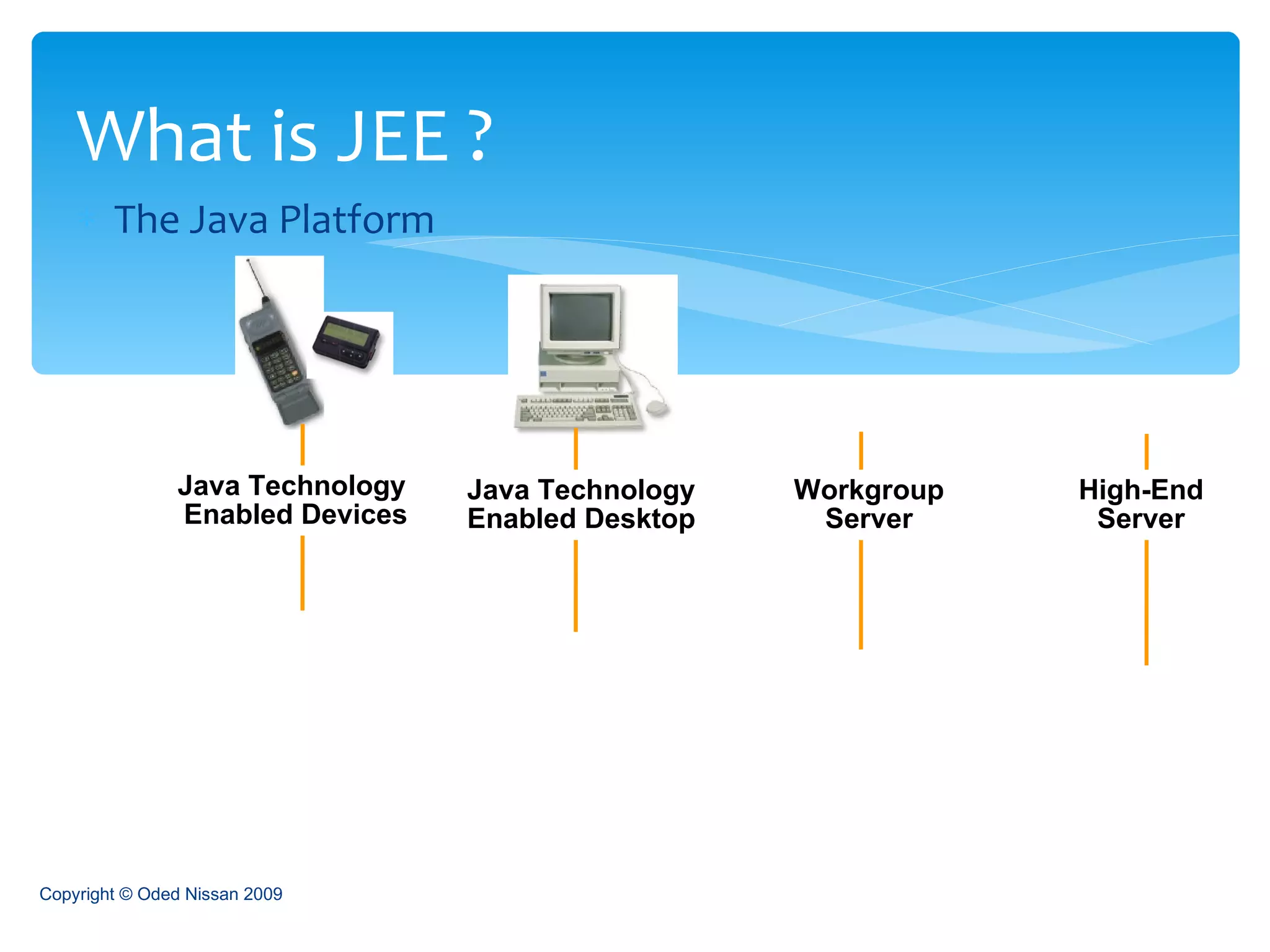 What is JEE ?

The Java Platform

Java Technology Enabled Devices

Java Technology Enabled Desktop

Workgroup Server

High-End Server

Copyright © Oded Nissan 2009